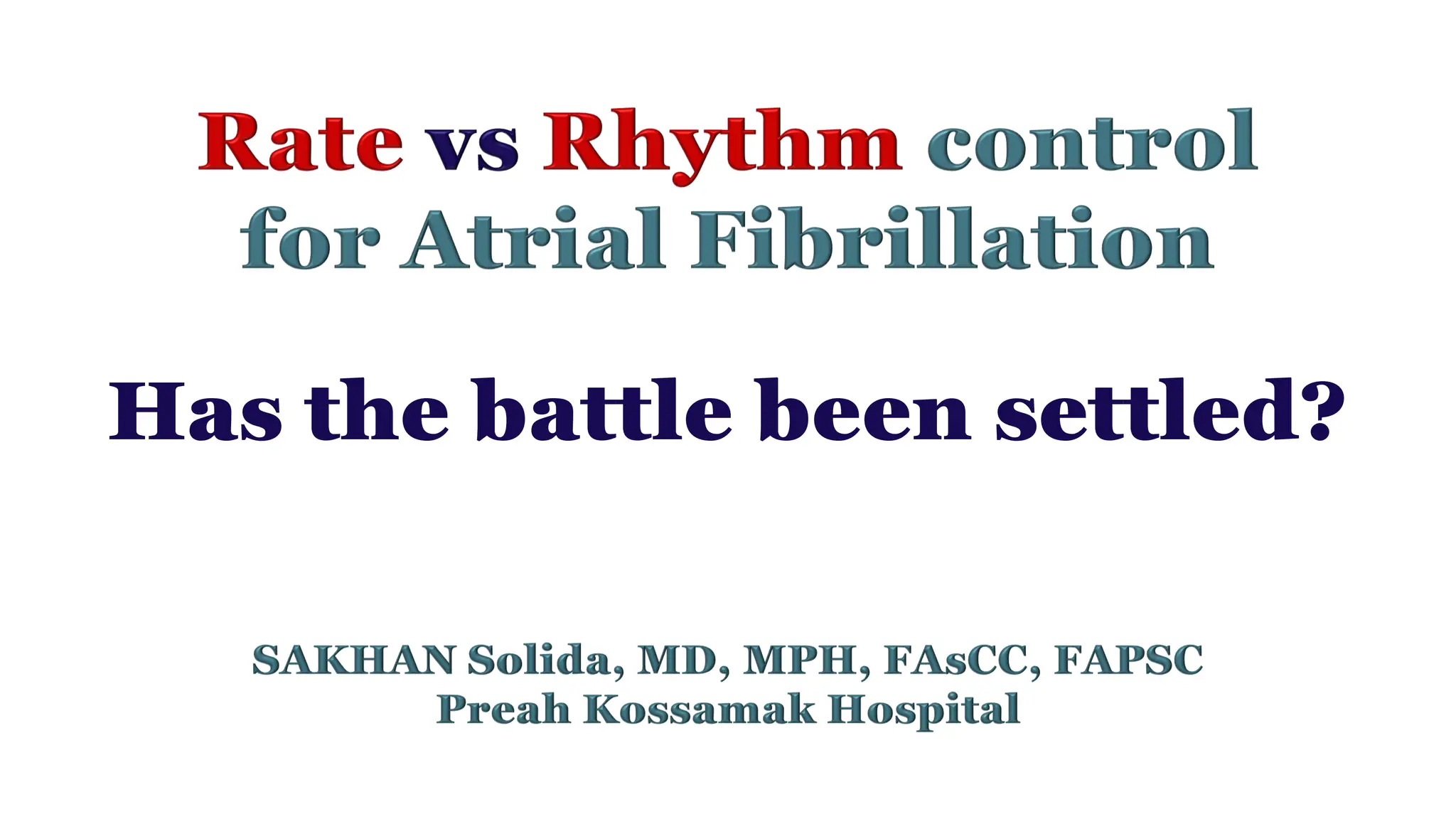 Rate vs Rhythm control for Atrial Fibrillation

Has the battle been settled?

SAKHAN Solida, MD, MPH, FAsCC, FAPSC
Preah Kossamak Hospital